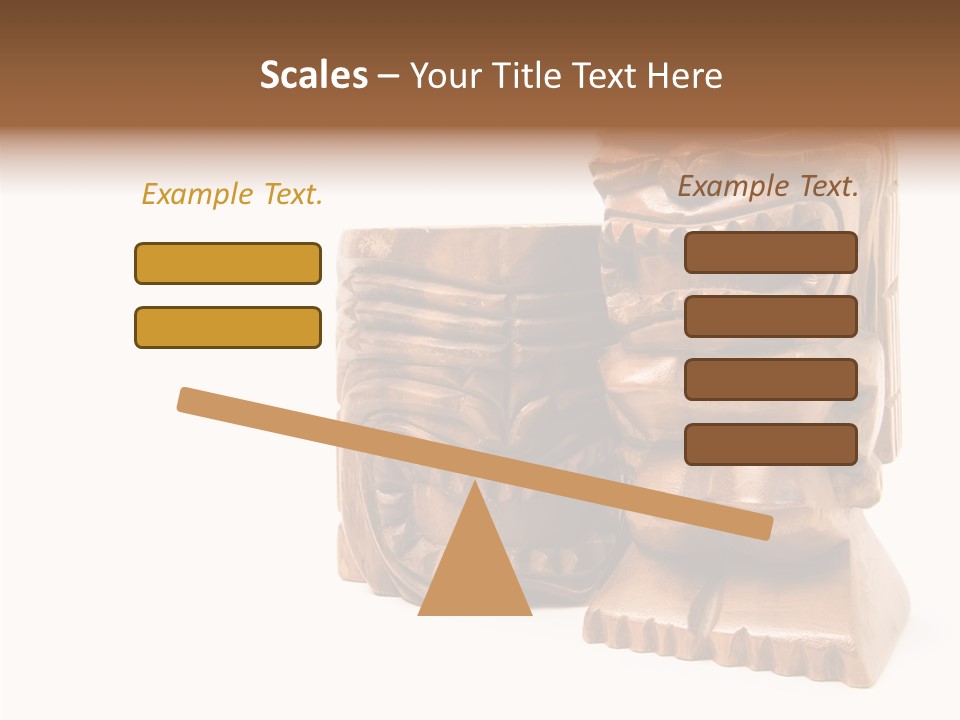 Scales – Your Title Text Here

Example Text.

Example Text.